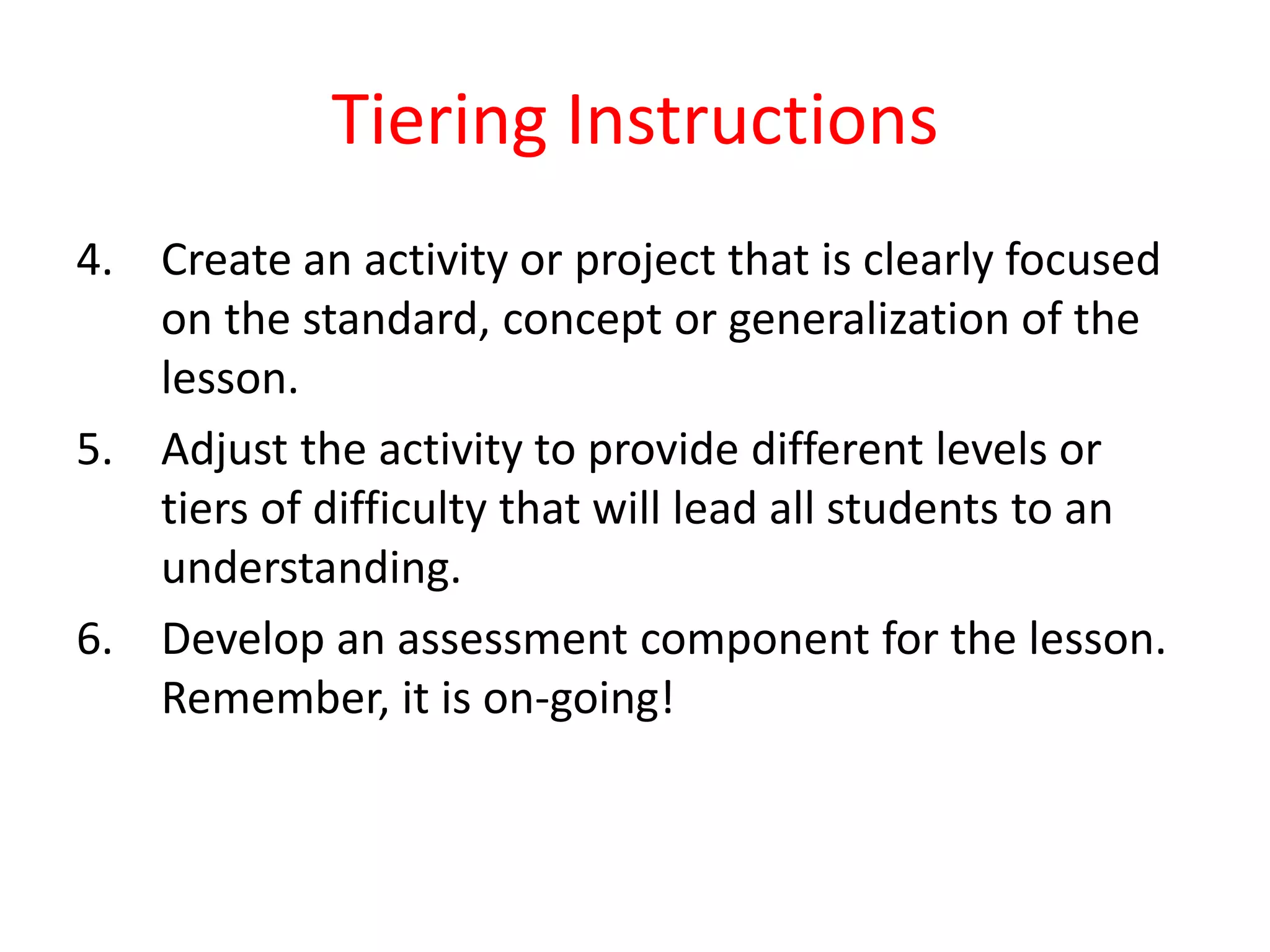 Tiering Instructions

4. Create an activity or project that is clearly focused on the standard, concept or generalization of the lesson.

5. Adjust the activity to provide different levels or tiers of difficulty that will lead all students to an understanding.

6. Develop an assessment component for the lesson. Remember, it is on-going!